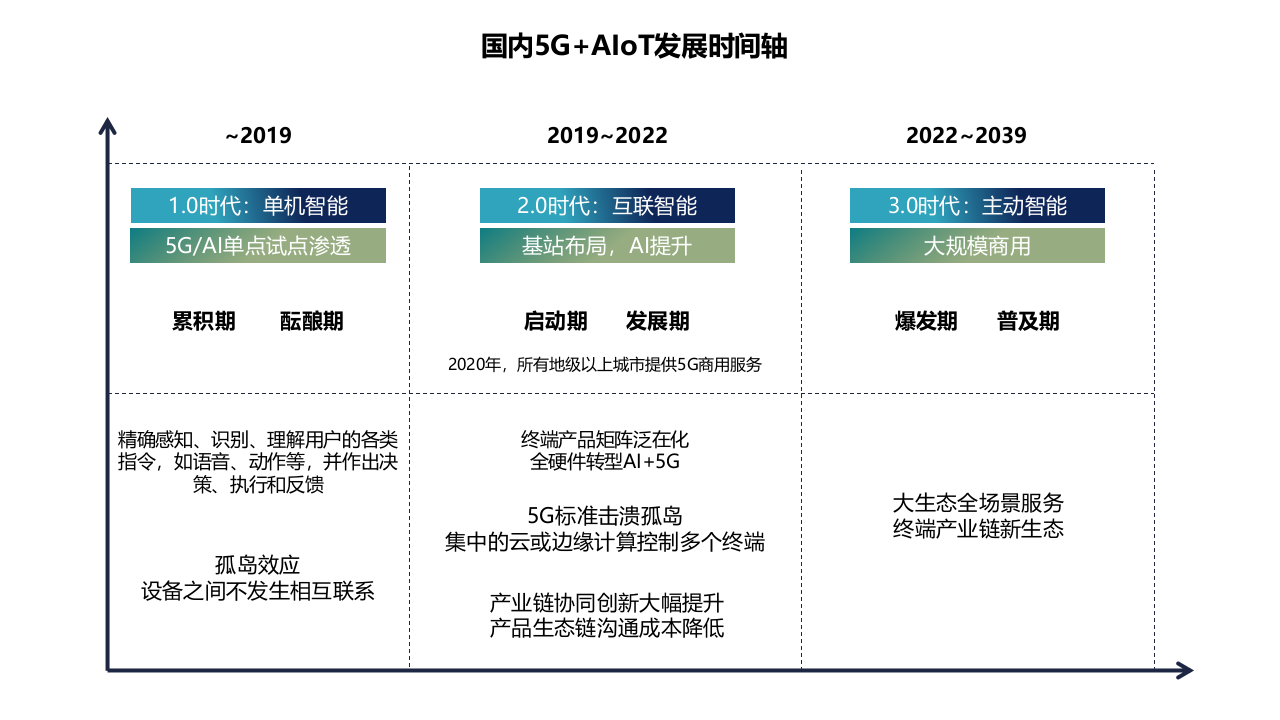 国内5G+AIoT发展时间轴

~2019

1.0时代：单机智能

5G/AI单点试点渗透

累积期　　酝酿期

精确感知、识别、理解用户的各类指令，如语音、动作等，并作出决策、执行和反馈

孤岛效应
设备之间不发生相互联系

2019~2022

2.0时代：互联智能

基站布局，AI提升

启动期　　发展期

2020年，所有地级以上城市提供5G商用服务

终端产品矩阵泛在化
全硬件转型AI+5G

5G标准击溃孤岛
集中的云或边缘计算控制多个终端

产业链协同创新大幅提升
产品生态链沟通成本降低

2022~2039

3.0时代：主动智能

大规模商用

爆发期　　普及期

大生态全场景服务
终端产业链新生态